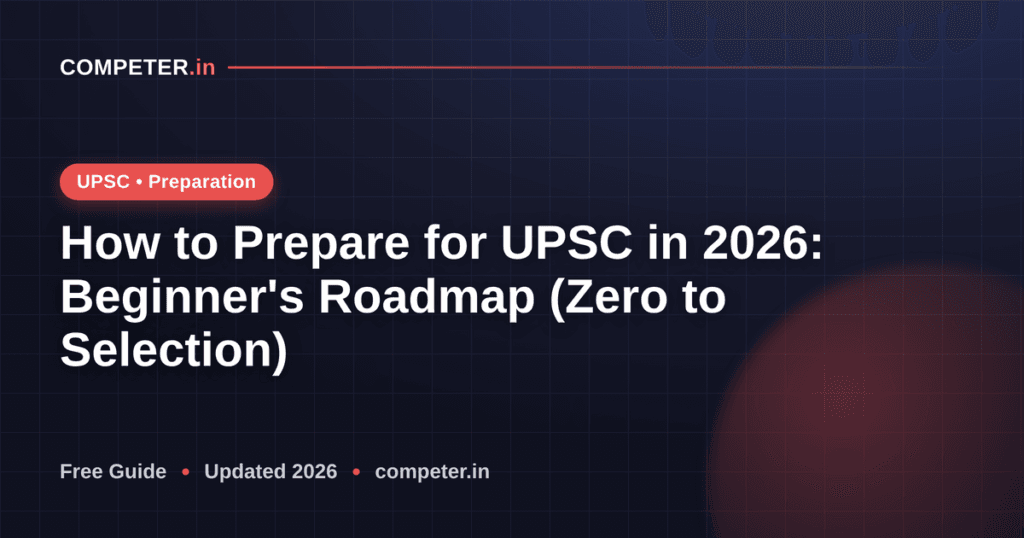 COMPETER.in

UPSC • Preparation

How to Prepare for UPSC in 2026: Beginner's Roadmap (Zero to Selection)

Free Guide • Updated 2026 • competer.in